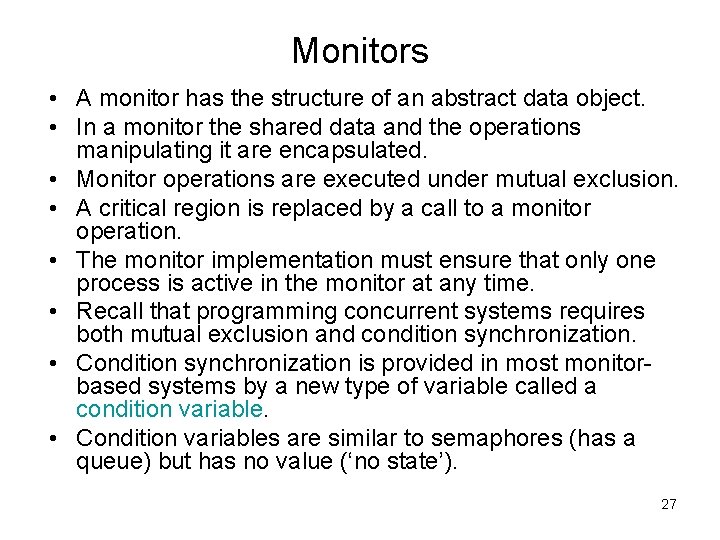 Monitors

• A monitor has the structure of an abstract data object.
• In a monitor the shared data and the operations manipulating it are encapsulated.
• Monitor operations are executed under mutual exclusion.
• A critical region is replaced by a call to a monitor operation.
• The monitor implementation must ensure that only one process is active in the monitor at any time.
• Recall that programming concurrent systems requires both mutual exclusion and condition synchronization.
• Condition synchronization is provided in most monitor-based systems by a new type of variable called a condition variable.
• Condition variables are similar to semaphores (has a queue) but has no value (‘no state’).

27